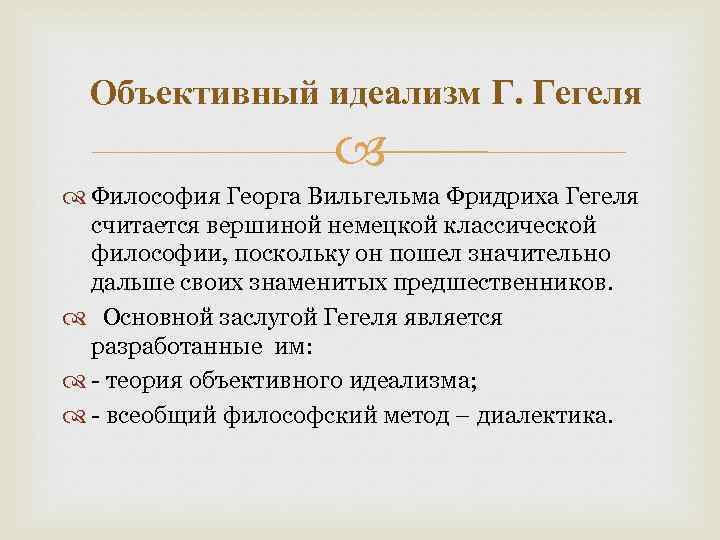 Объективный идеализм Г. Гегеля

Философия Георга Вильгельма Фридриха Гегеля считается вершиной немецкой классической философии, поскольку он пошел значительно дальше своих знаменитых предшественников.

Основной заслугой Гегеля является разработанные им:

- теория объективного идеализма;

- всеобщий философский метод – диалектика.